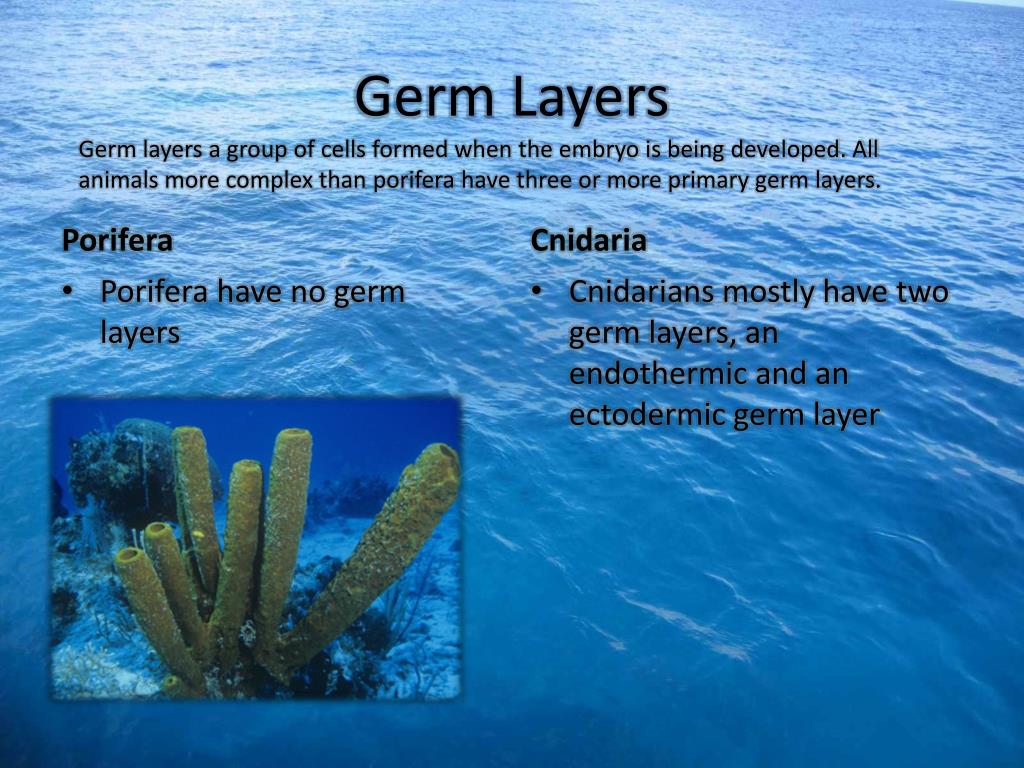 Germ Layers

Germ layers a group of cells formed when the embryo is being developed. All animals more complex than porifera have three or more primary germ layers.

Porifera

• Porifera have no germ layers

Cnidaria

• Cnidarians mostly have two germ layers, an endothermic and an ectodermic germ layer